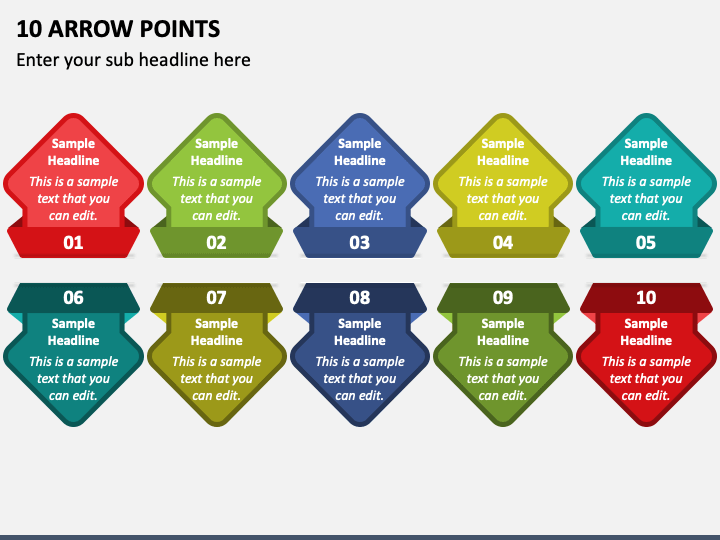 10 ARROW POINTS

Enter your sub headline here

Sample Headline
This is a sample text that you can edit.
01

Sample Headline
This is a sample text that you can edit.
02

Sample Headline
This is a sample text that you can edit.
03

Sample Headline
This is a sample text that you can edit.
04

Sample Headline
This is a sample text that you can edit.
05

06
Sample Headline
This is a sample text that you can edit.

07
Sample Headline
This is a sample text that you can edit.

08
Sample Headline
This is a sample text that you can edit.

09
Sample Headline
This is a sample text that you can edit.

10
Sample Headline
This is a sample text that you can edit.